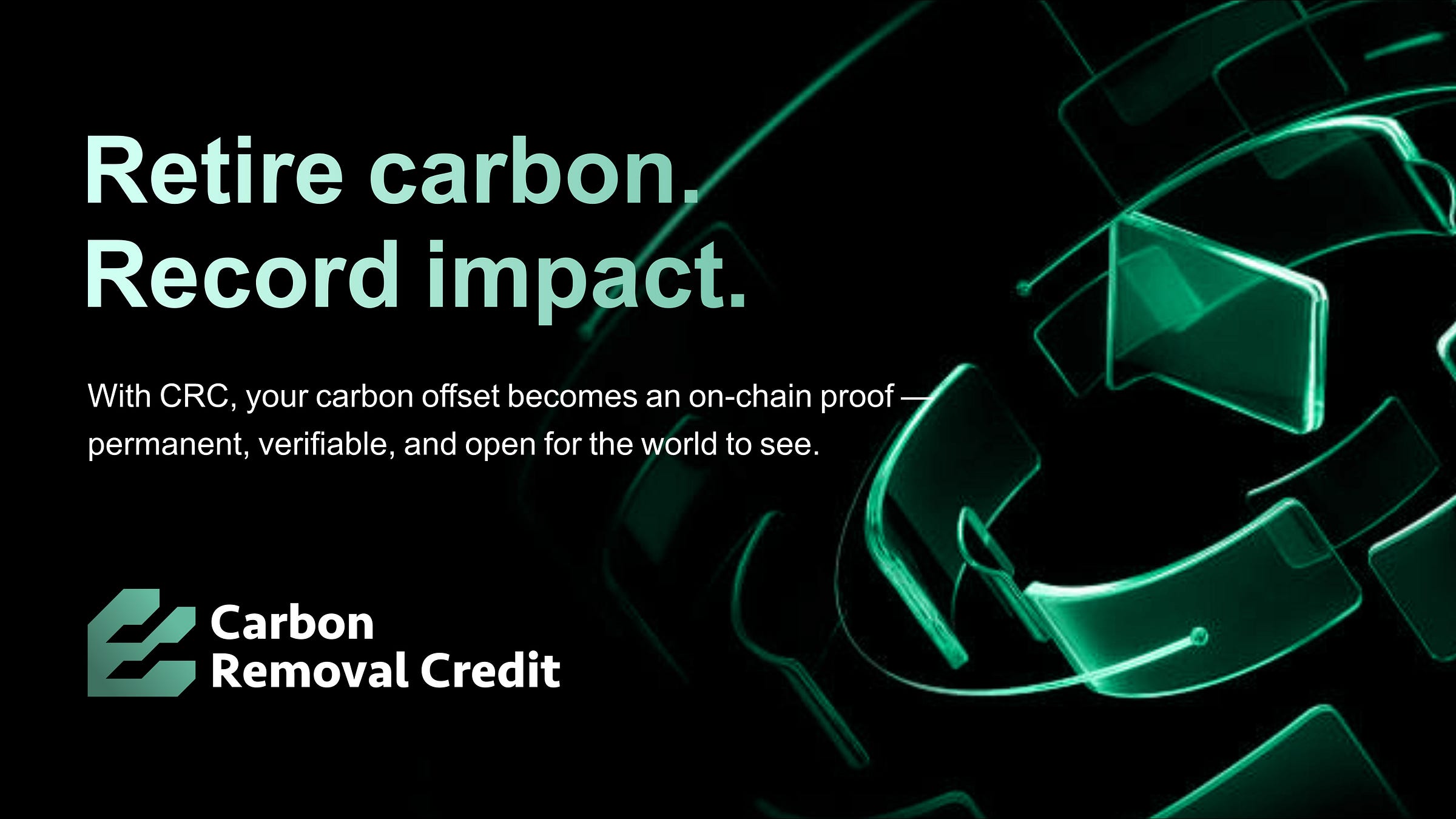 Retire carbon.
Record impact.

With CRC, your carbon offset becomes an on-chain proof — permanent, verifiable, and open for the world to see.

Carbon
Removal Credit